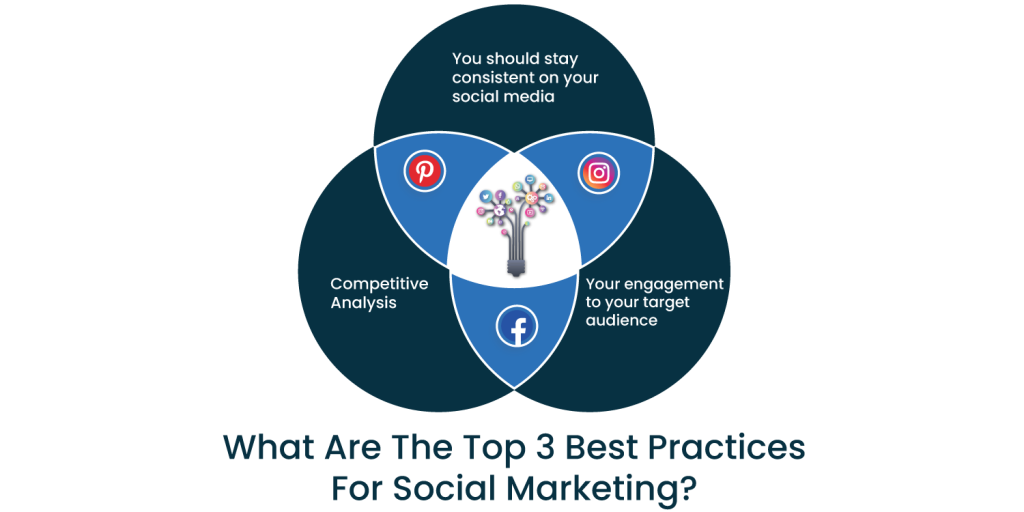 You should stay consistent on your social media

Competitive Analysis

Your engagement to your target audience

What Are The Top 3 Best Practices For Social Marketing?